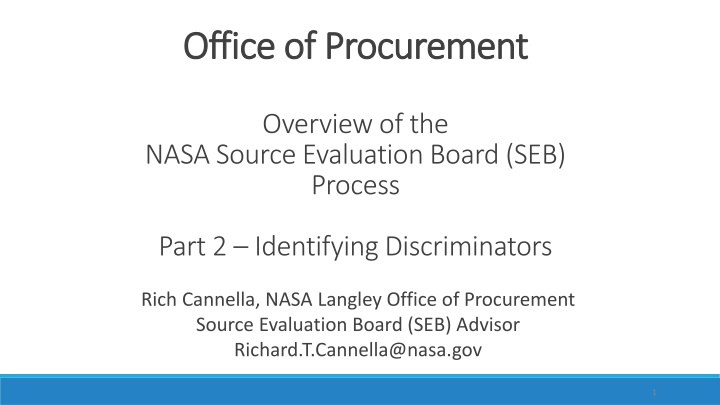 Office of Procurement

Overview of the
NASA Source Evaluation Board (SEB)
Process

Part 2 – Identifying Discriminators

Rich Cannella, NASA Langley Office of Procurement
Source Evaluation Board (SEB) Advisor
Richard.T.Cannella@nasa.gov

1